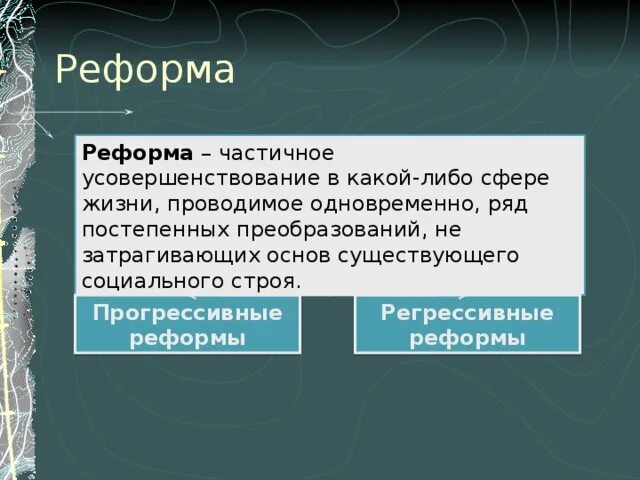 Реформа

Реформа – частичное усовершенствование в какой-либо сфере жизни, проводимое одновременно, ряд постепенных преобразований, не затрагивающих основ существующего социального строя.

Прогрессивные реформы

Регрессивные реформы